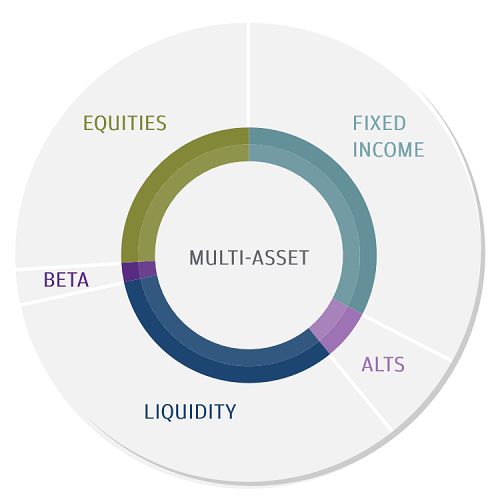 EQUITIES

FIXED INCOME

MULTI-ASSET

BETA

ALTS

LIQUIDITY